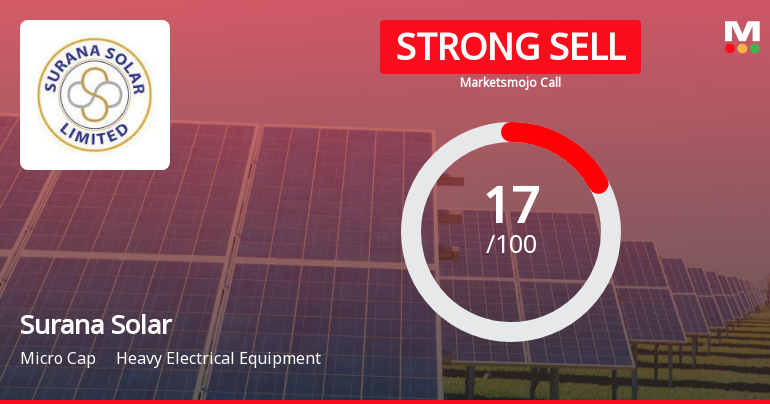 SURANA SOLAR
LIMITED

STRONG SELL

Marketsmojo Call

M

17
/100

Surana Solar

Micro Cap Heavy Electrical Equipment